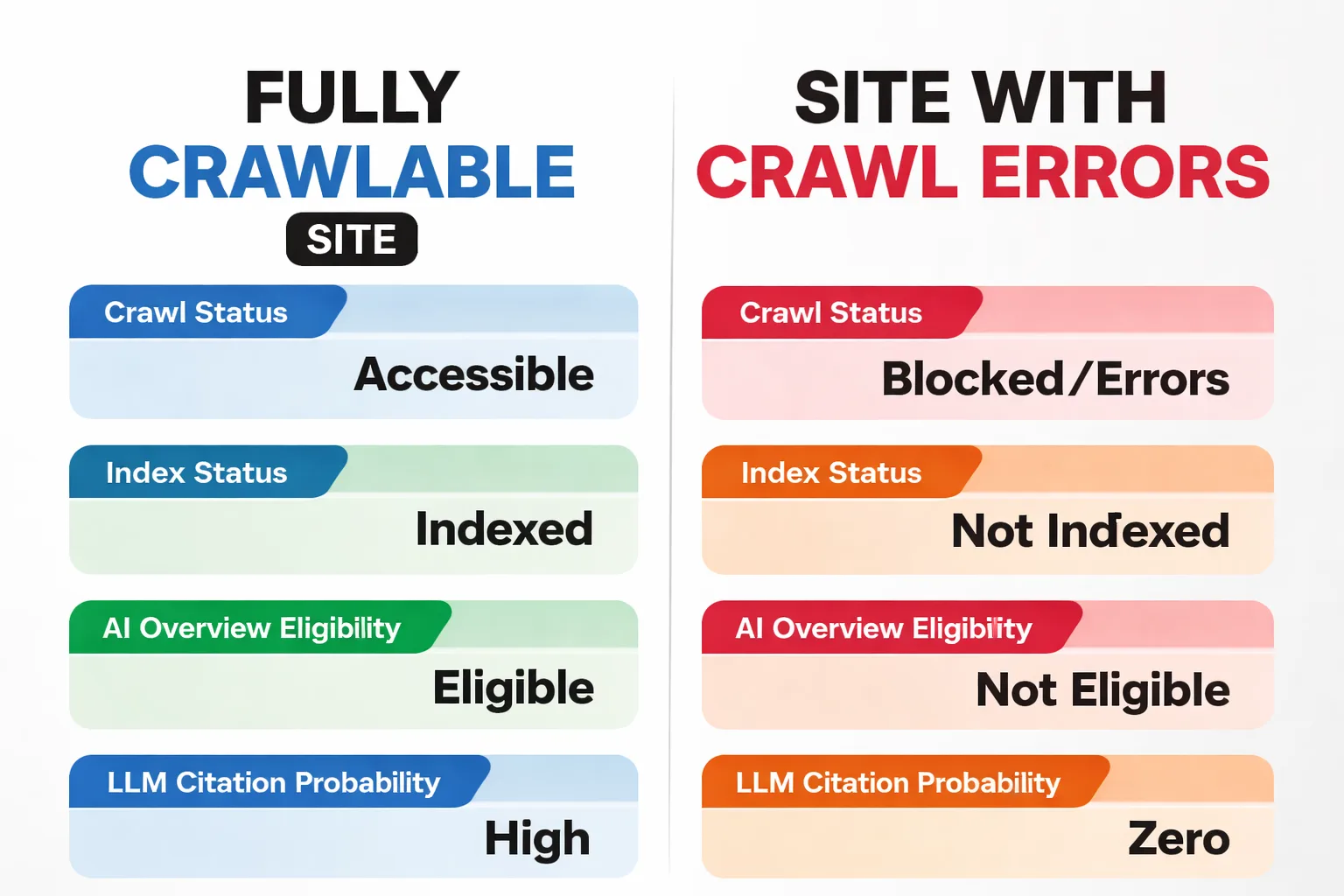 FULLY CRAWLABLE SITE

Crawl Status
Accessible

Index Status
Indexed

AI Overview Eligibility
Eligible

LLM Citation Probability
High

SITE WITH CRAWL ERRORS

Crawl Status
Blocked/Errors

Index Status
Not Indexed

AI Overview Eligibility
Not Eligible

LLM Citation Probability
Zero